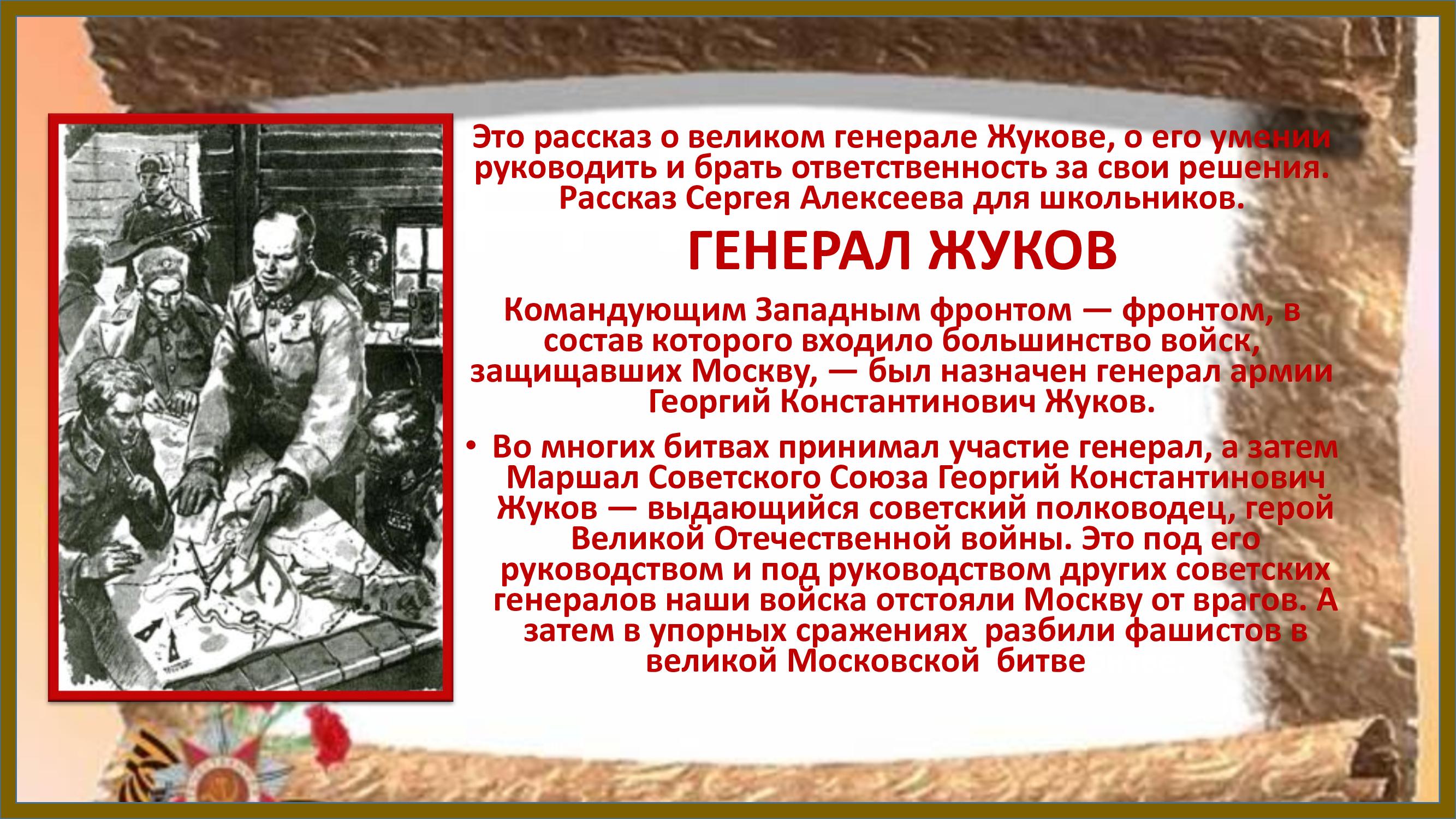 Это рассказ о великом генерале Жукове, о его умении руководить и брать ответственность за свои решения. Рассказ Сергея Алексеева для школьников.

ГЕНЕРАЛ ЖУКОВ

Командующим Западным фронтом — фронтом, в состав которого входило большинство войск, защищавших Москву, — был назначен генерал армии Георгий Константинович Жуков.

• Во многих битвах принимал участие генерал, а затем Маршал Советского Союза Георгий Константинович Жуков — выдающийся советский полководец, герой Великой Отечественной войны. Это под его руководством и под руководством других советских генералов наши войска отстояли Москву от врагов. А затем в упорных сражениях разбили фашистов в великой Московской битве